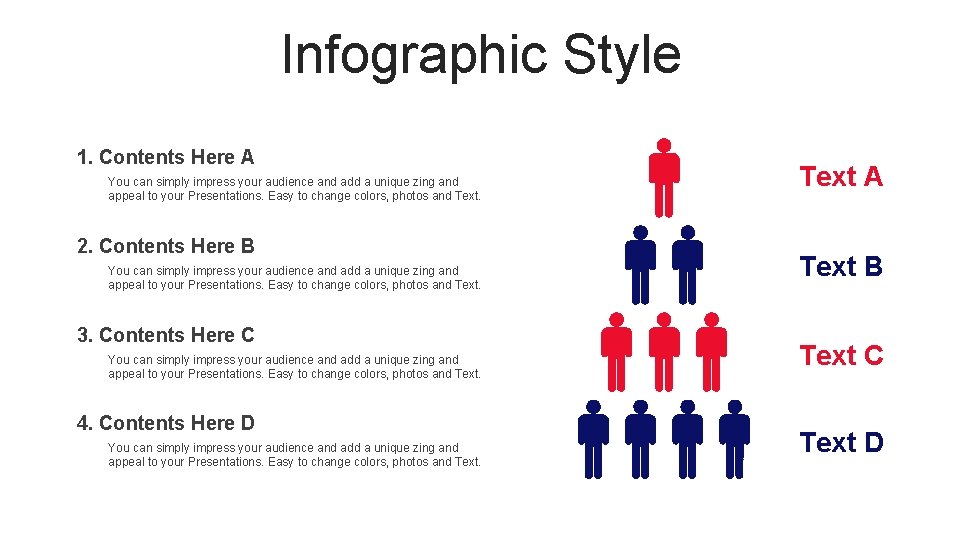 Infographic Style

1. Contents Here A

You can simply impress your audience and add a unique zing and appeal to your Presentations. Easy to change colors, photos and Text.

2. Contents Here B

You can simply impress your audience and add a unique zing and appeal to your Presentations. Easy to change colors, photos and Text.

3. Contents Here C

You can simply impress your audience and add a unique zing and appeal to your Presentations. Easy to change colors, photos and Text.

4. Contents Here D

You can simply impress your audience and add a unique zing and appeal to your Presentations. Easy to change colors, photos and Text.

Text A

Text B

Text C

Text D